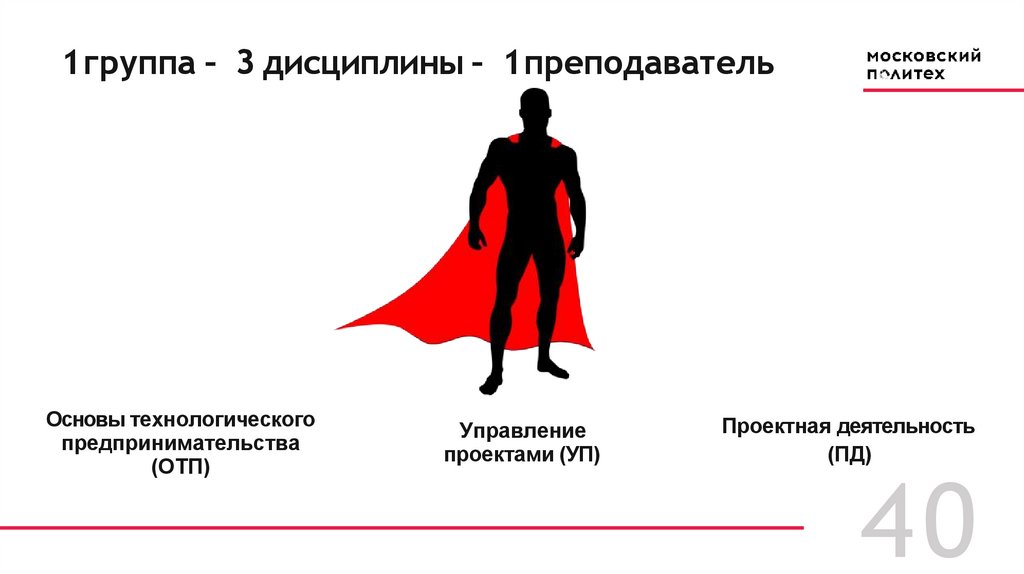 1группа – 3 дисциплины – 1преподаватель

МОСКОВСКИЙ ПОЛИТЕХ

Основы технологического предпринимательства (ОТП)

Управление проектами (УП)

Проектная деятельность (ПД)

40